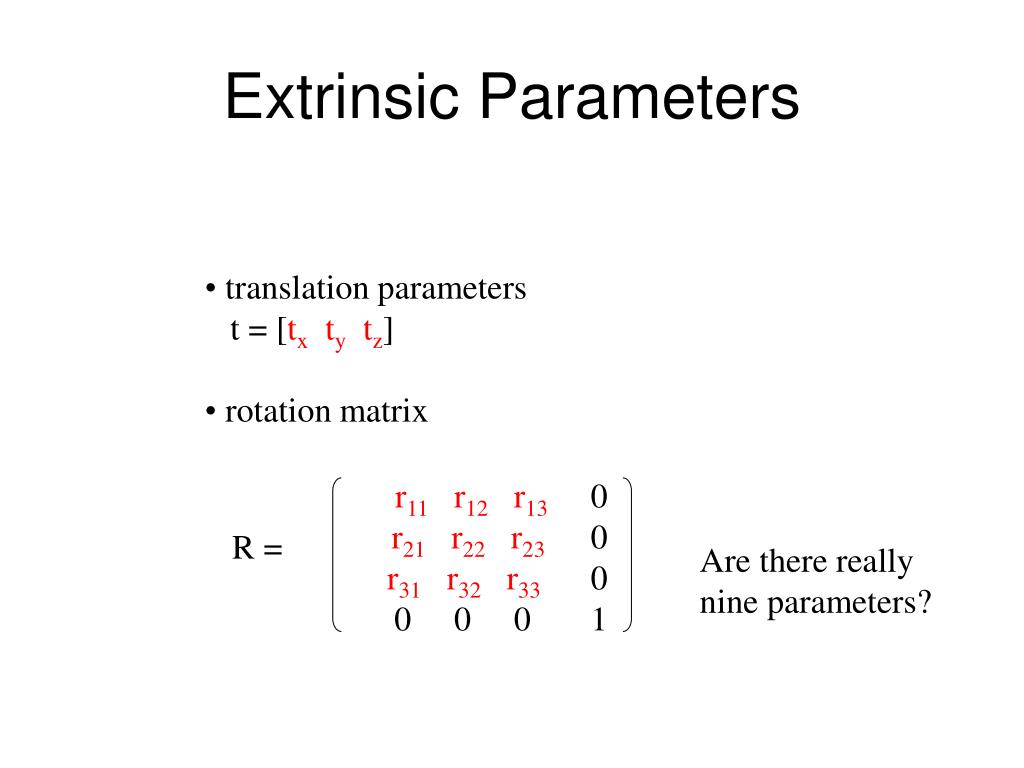 Extrinsic Parameters

• translation parameters
$t = [t_x \; t_y \; t_z]$

• rotation matrix

$R = \begin{pmatrix} r_{11} & r_{12} & r_{13} & 0 \\ r_{21} & r_{22} & r_{23} & 0 \\ r_{31} & r_{32} & r_{33} & 0 \\ 0 & 0 & 0 & 1 \end{pmatrix}$

Are there really nine parameters?